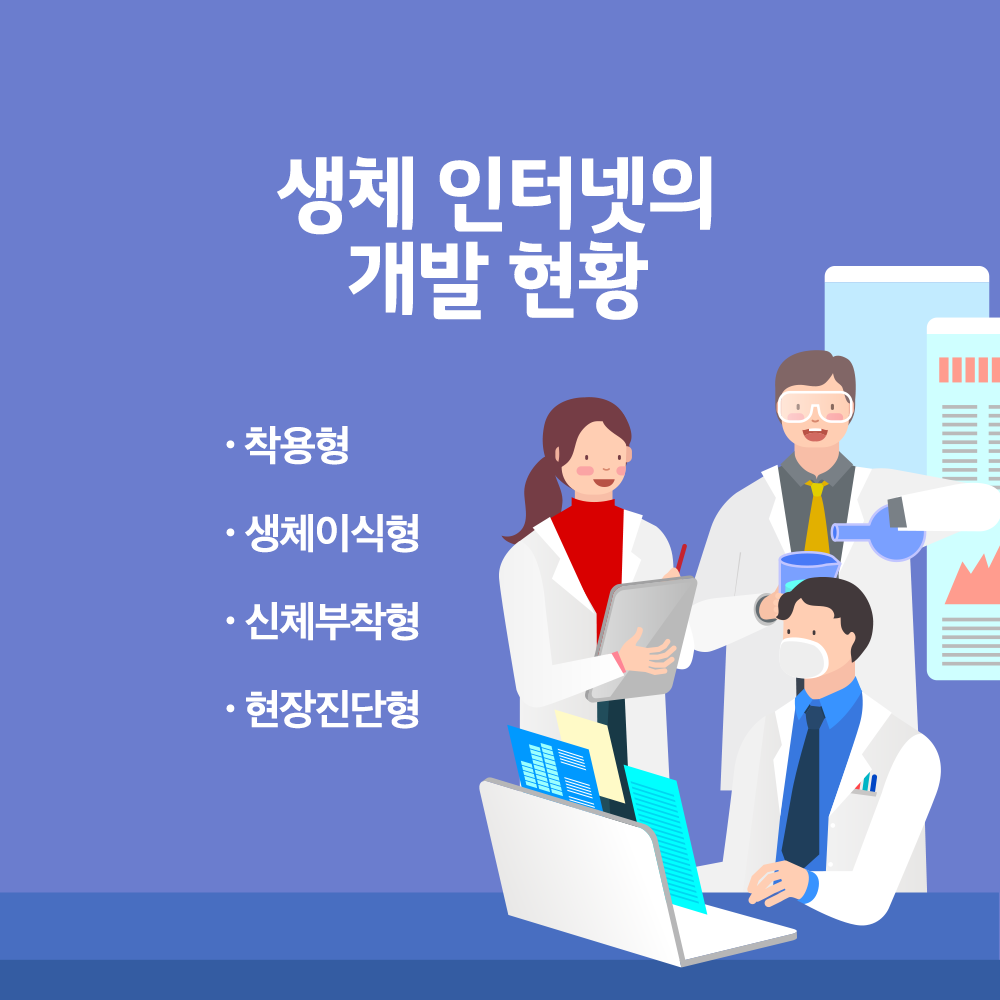 생체 인터넷의
개발 현황

· 착용형

· 생체이식형

· 신체부착형

· 현장진단형